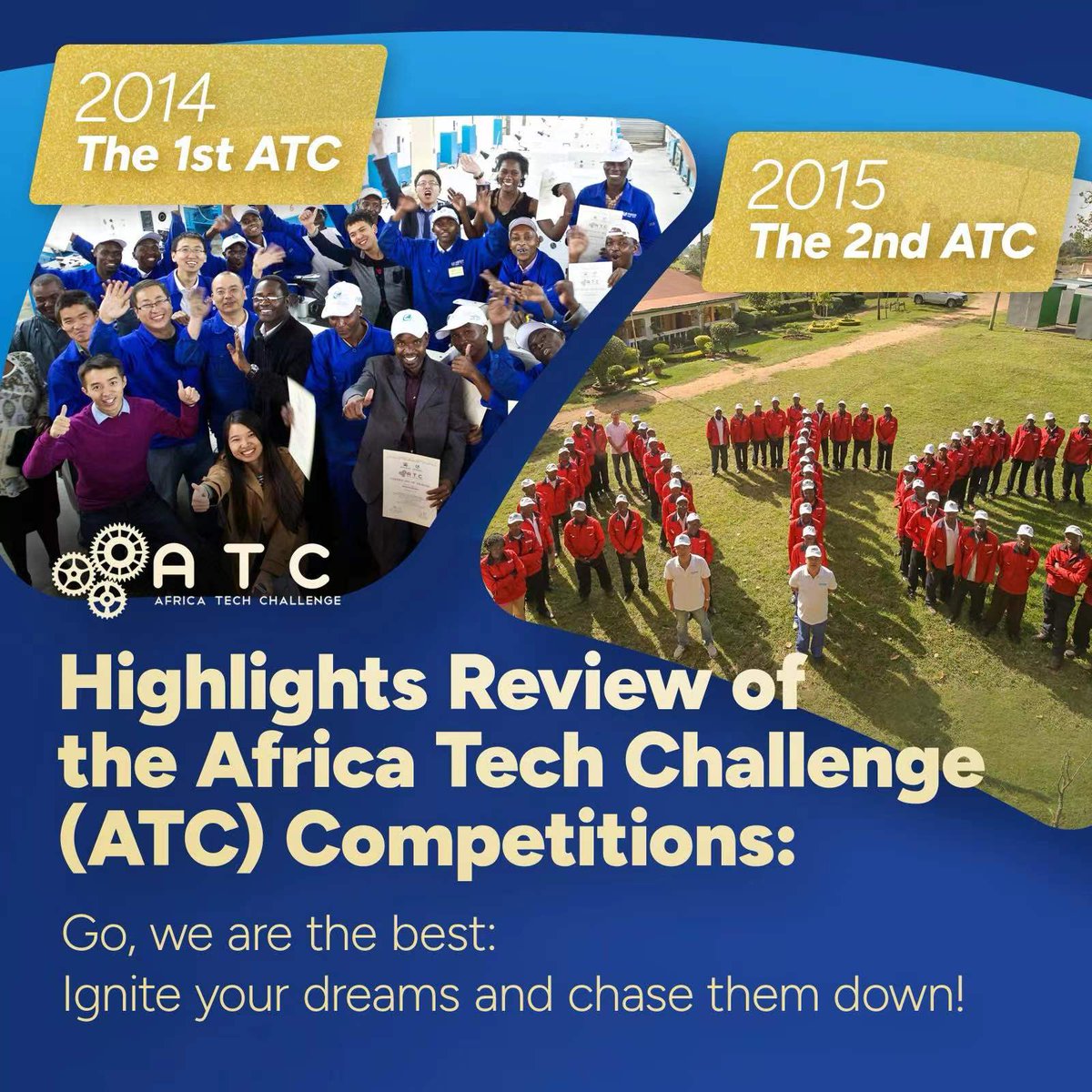 2014
The 1st ATC

2015
The 2nd ATC

ATC
AFRICA TECH CHALLENGE

Highlights Review of the Africa Tech Challenge (ATC) Competitions:

Go, we are the best:
Ignite your dreams and chase them down!